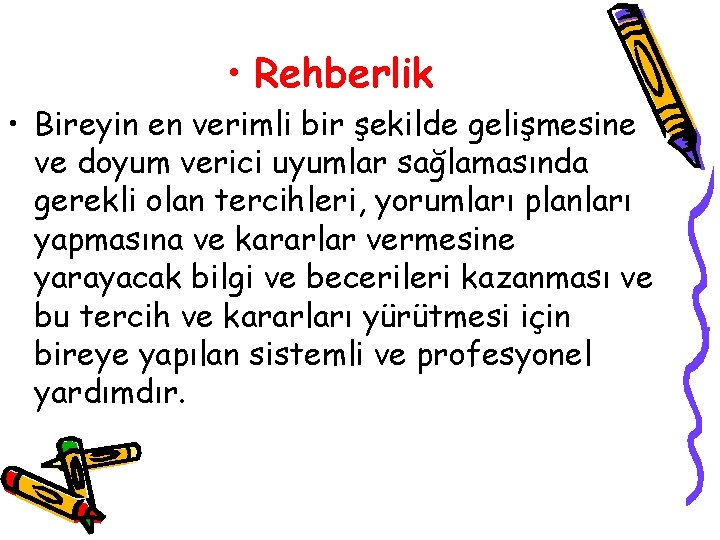 • Rehberlik

• Bireyin en verimli bir şekilde gelişmesine ve doyum verici uyumlar sağlamasında gerekli olan tercihleri, yorumları planları yapmasına ve kararlar vermesine yarayacak bilgi ve becerileri kazanması ve bu tercih ve kararları yürütmesi için bireye yapılan sistemli ve profesyonel yardımdır.